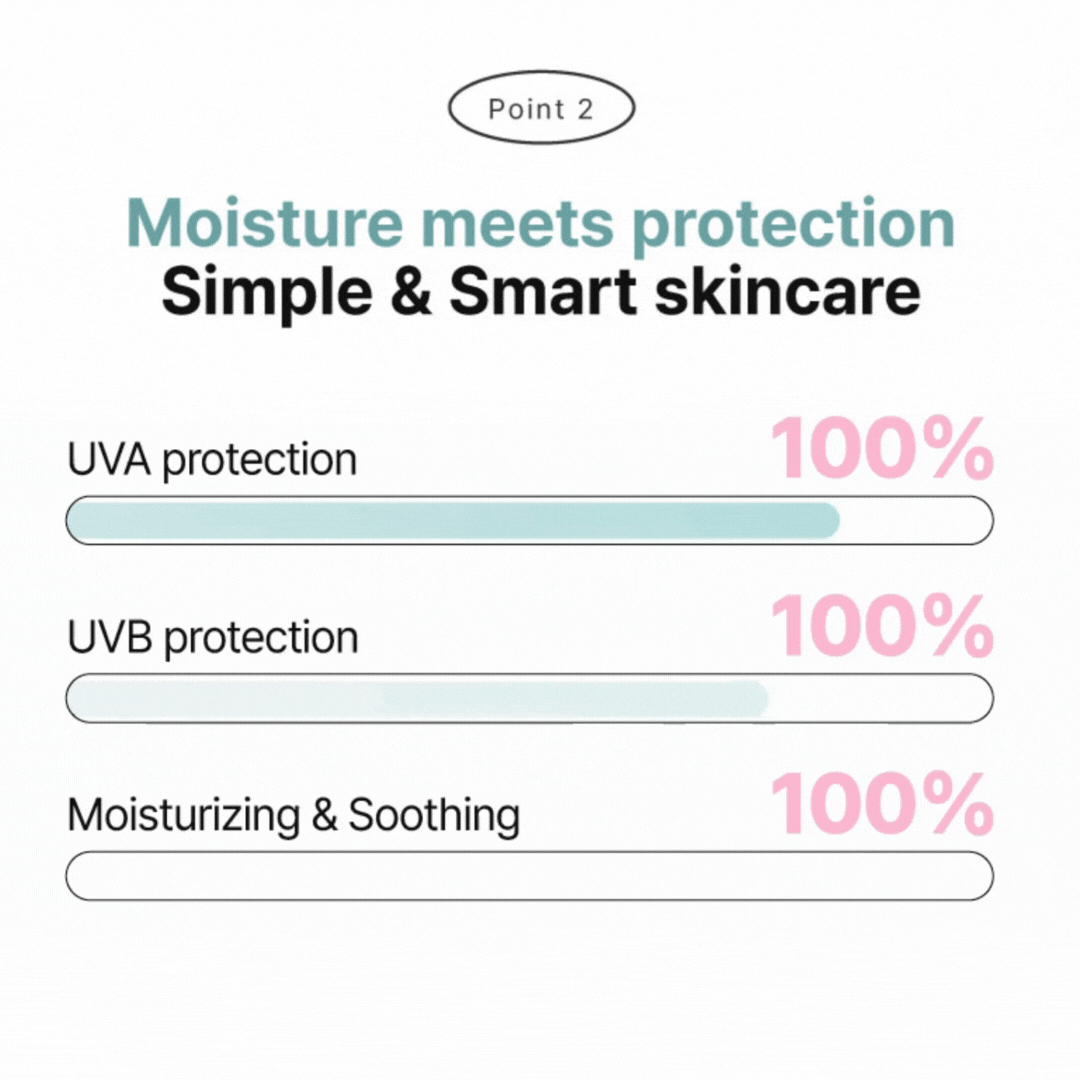 Point 2

Moisture meets protection
Simple & Smart skincare

UVA protection 100%

UVB protection 100%

Moisturizing & Soothing 100%